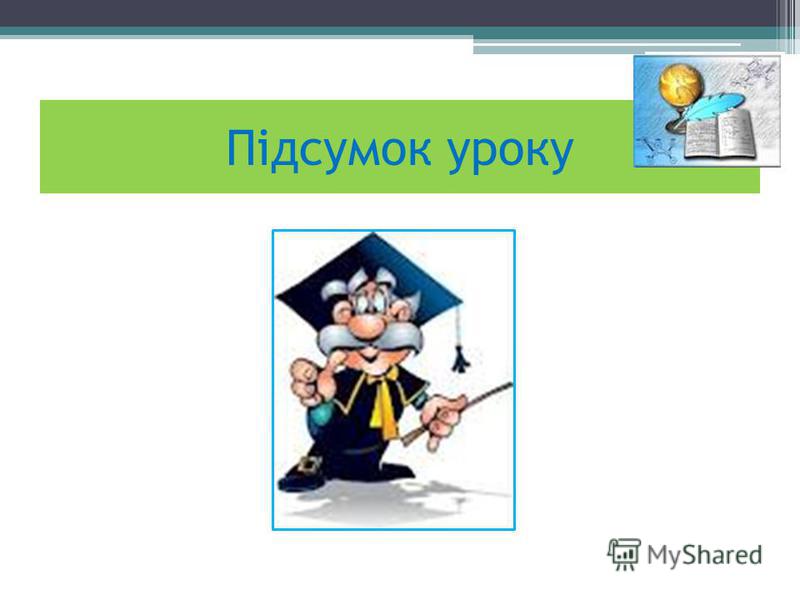 Підсумок уроку

MyShared